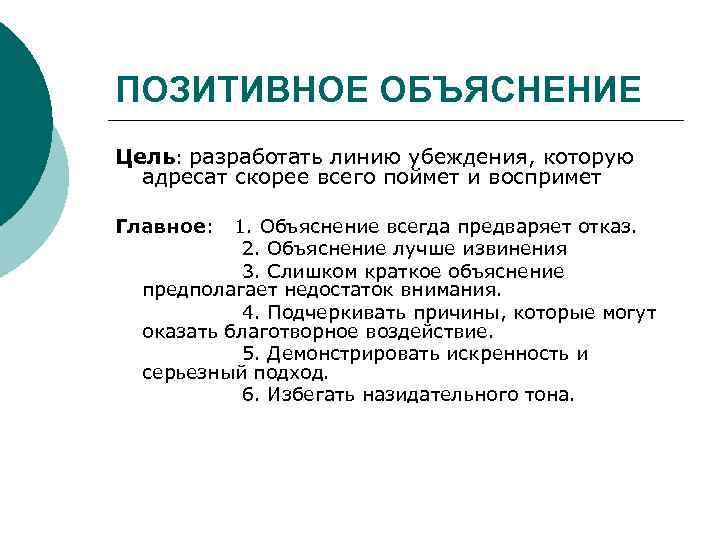 ПОЗИТИВНОЕ ОБЪЯСНЕНИЕ

Цель: разработать линию убеждения, которую адресат скорее всего поймет и воспримет

Главное: 1. Объяснение всегда предваряет отказ.
2. Объяснение лучше извинения
3. Слишком краткое объяснение предполагает недостаток внимания.
4. Подчеркивать причины, которые могут оказать благотворное воздействие.
5. Демонстрировать искренность и серьезный подход.
6. Избегать назидательного тона.